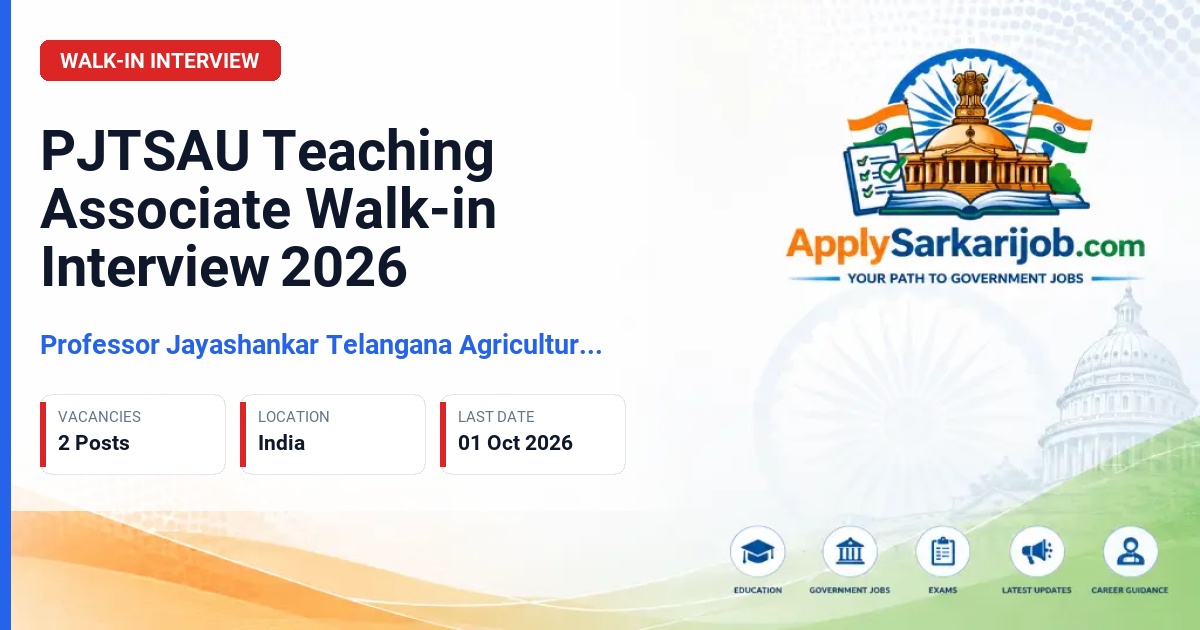 WALK-IN INTERVIEW

PJTSAU Teaching Associate Walk-in Interview 2026

Professor Jayashankar Telangana Agricultur...

VACANCIES
2 Posts

LOCATION
India

LAST DATE
01 Oct 2026

ApplySarkarijob.com
YOUR PATH TO GOVERNMENT JOBS

EDUCATION
GOVERNMENT JOBS
EXAMS
LATEST UPDATES
CAREER GUIDANCE